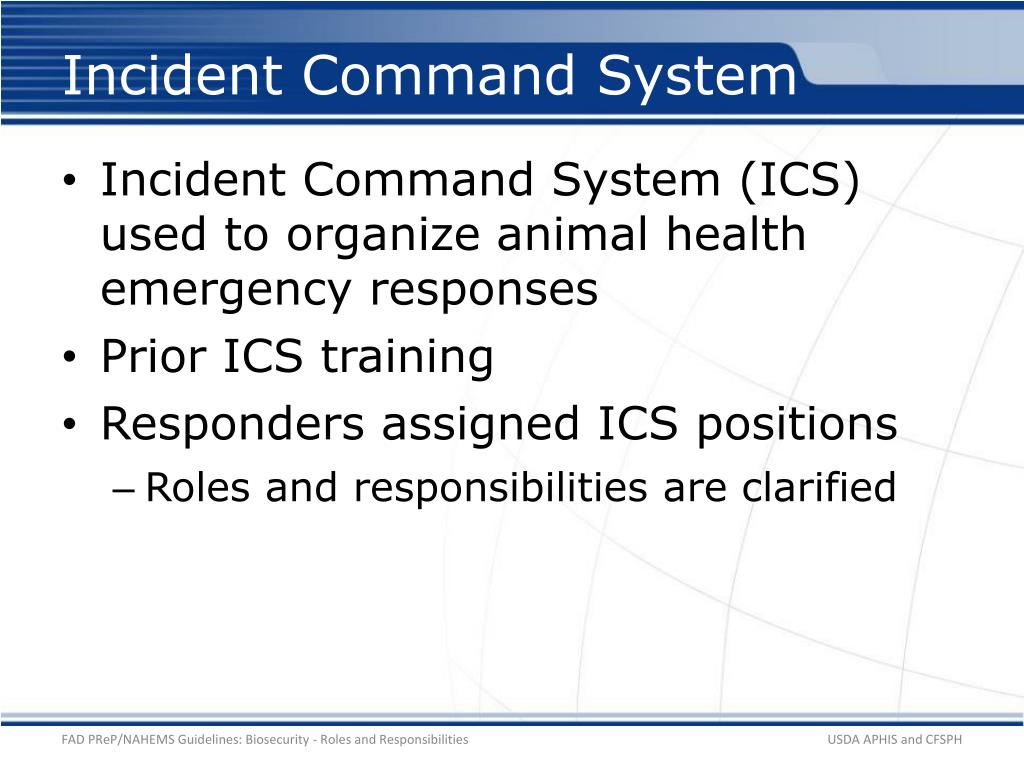 Incident Command System

• Incident Command System (ICS) used to organize animal health emergency responses
• Prior ICS training
• Responders assigned ICS positions
– Roles and responsibilities are clarified

FAD PReP/NAHEMS Guidelines: Biosecurity - Roles and Responsibilities

USDA APHIS and CFSPH